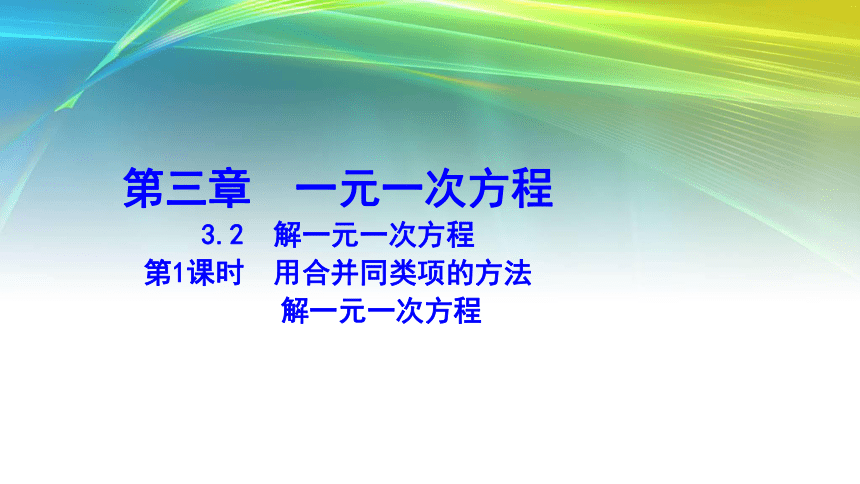 第三章　一元一次方程

3.2　解一元一次方程

第1课时　用合并同类项的方法解一元一次方程